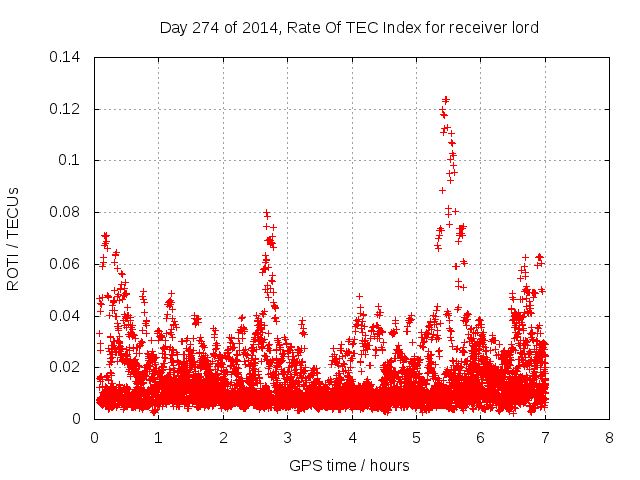 Day 274 of 2014, Rate Of TEC Index for receiver lord

ROTI / TECUs

0.14
0.12
0.1
0.08
0.06
0.04
0.02
0

0 1 2 3 4 5 6 7 8

GPS time / hours